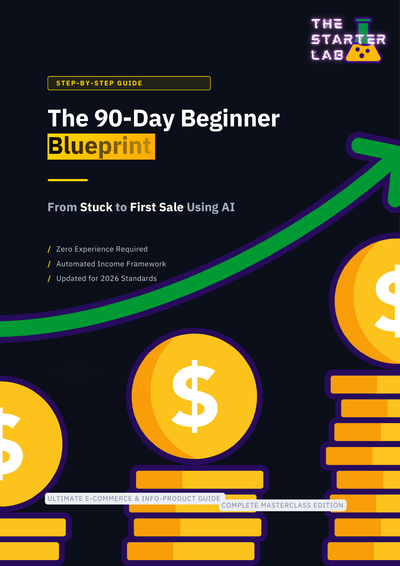 THE STARTER LAB

STEP-BY-STEP GUIDE

The 90-Day Beginner Blueprint

From Stuck to First Sale Using AI

/ Zero Experience Required
/ Automated Income Framework
/ Updated for 2026 Standards

$

$

$

ULTIMATE E-COMMERCE & INFO-PRODUCT GUIDE

COMPLETE MASTERCLASS EDITION